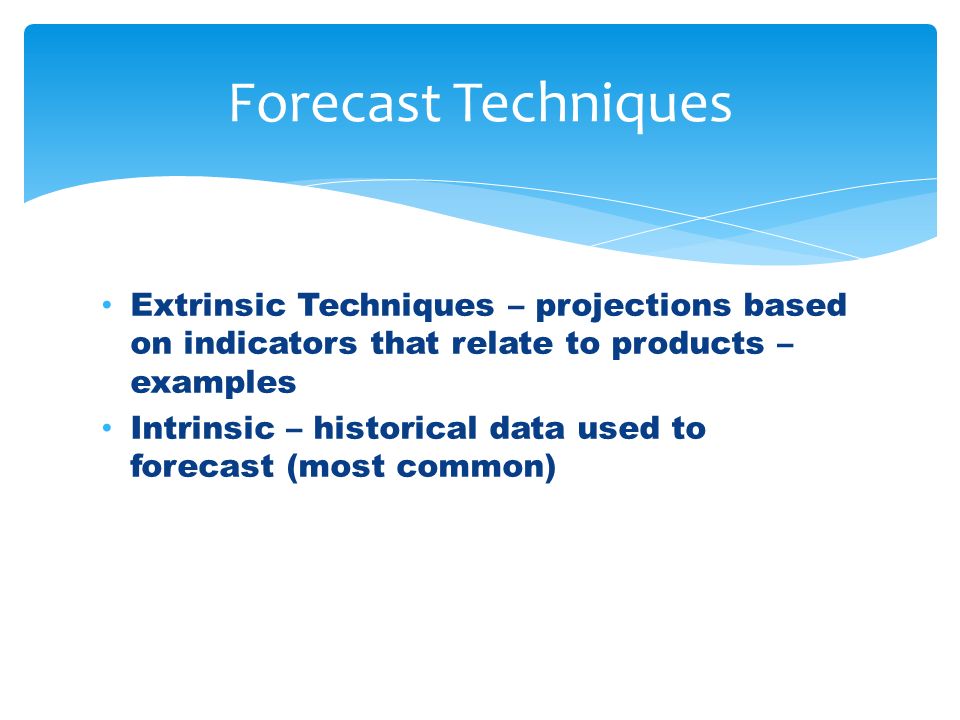 Forecast Techniques

• Extrinsic Techniques – projections based on indicators that relate to products – examples
• Intrinsic – historical data used to forecast (most common)